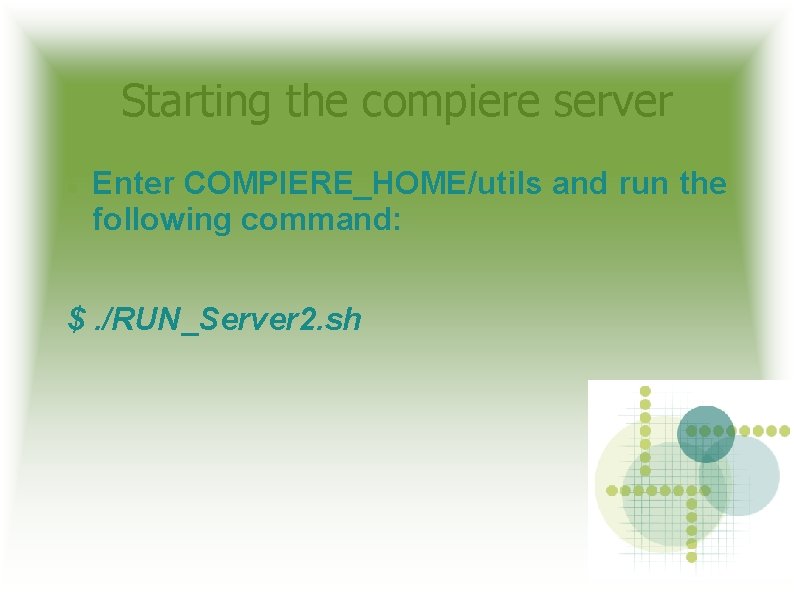 Starting the compiere server

Enter COMPIERE_HOME/utils and run the following command:

$ ./RUN_Server2.sh